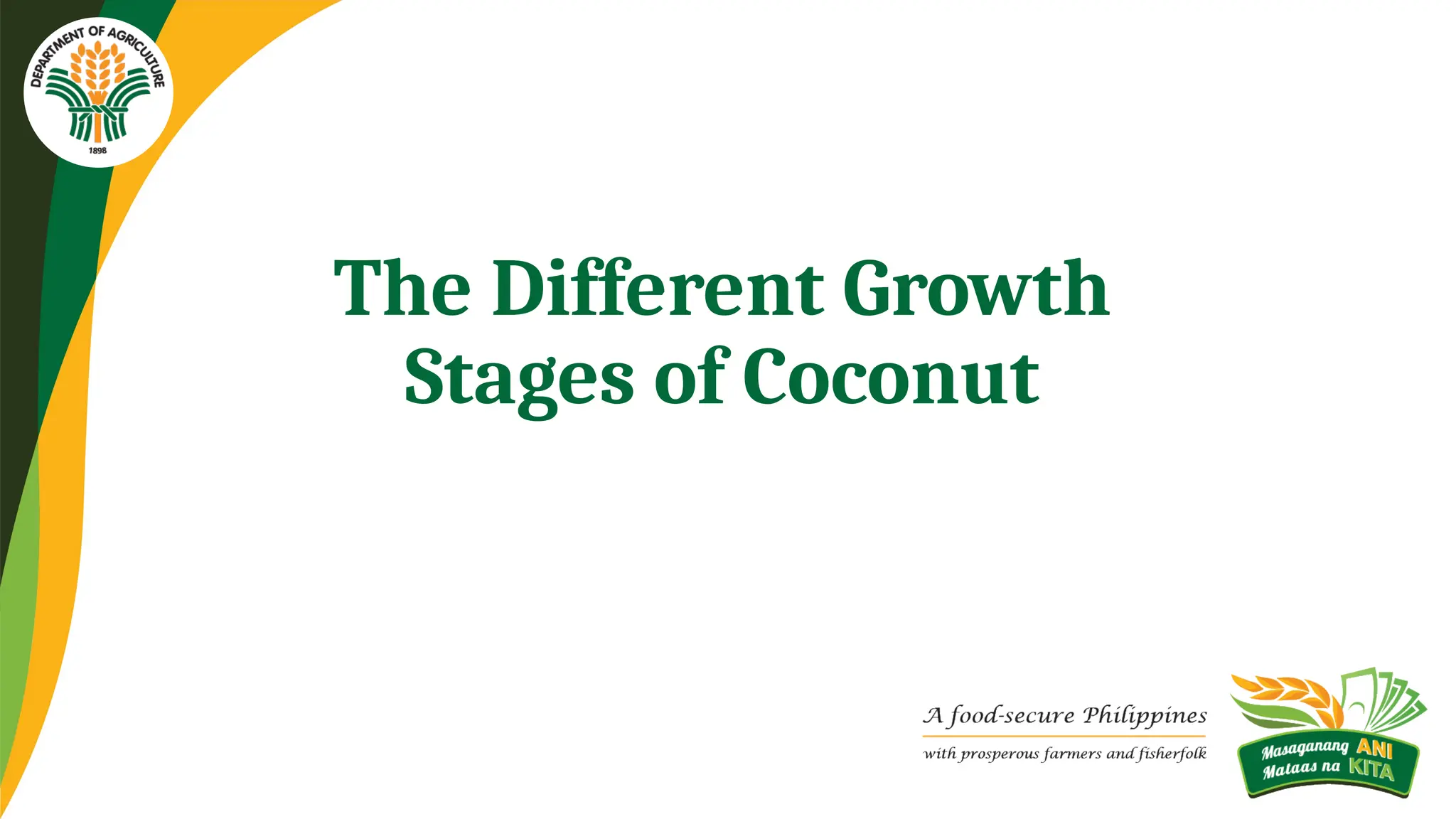 DEPARTMENT OF AGRICULTURE
1898

The Different Growth Stages of Coconut

A food-secure Philippines
with prosperous farmers and fisherfolk

Masaganang ANI
Mataas na KITA